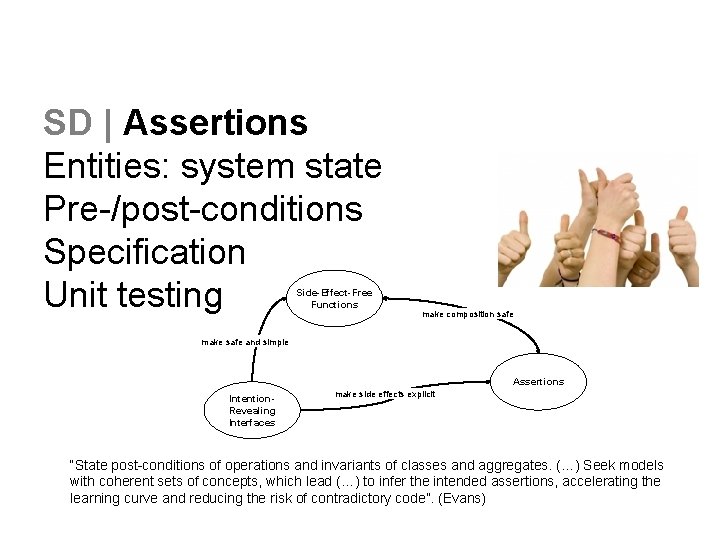 SD | Assertions
Entities: system state
Pre-/post-conditions
Specification
Unit testing

Side-Effect-Free Functions

make composition safe

make safe and simple

Assertions

make side effects explicit

Intention-Revealing Interfaces

"State post-conditions of operations and invariants of classes and aggregates. (...) Seek models with coherent sets of concepts, which lead (...) to infer the intended assertions, accelerating the learning curve and reducing the risk of contradictory code". (Evans)